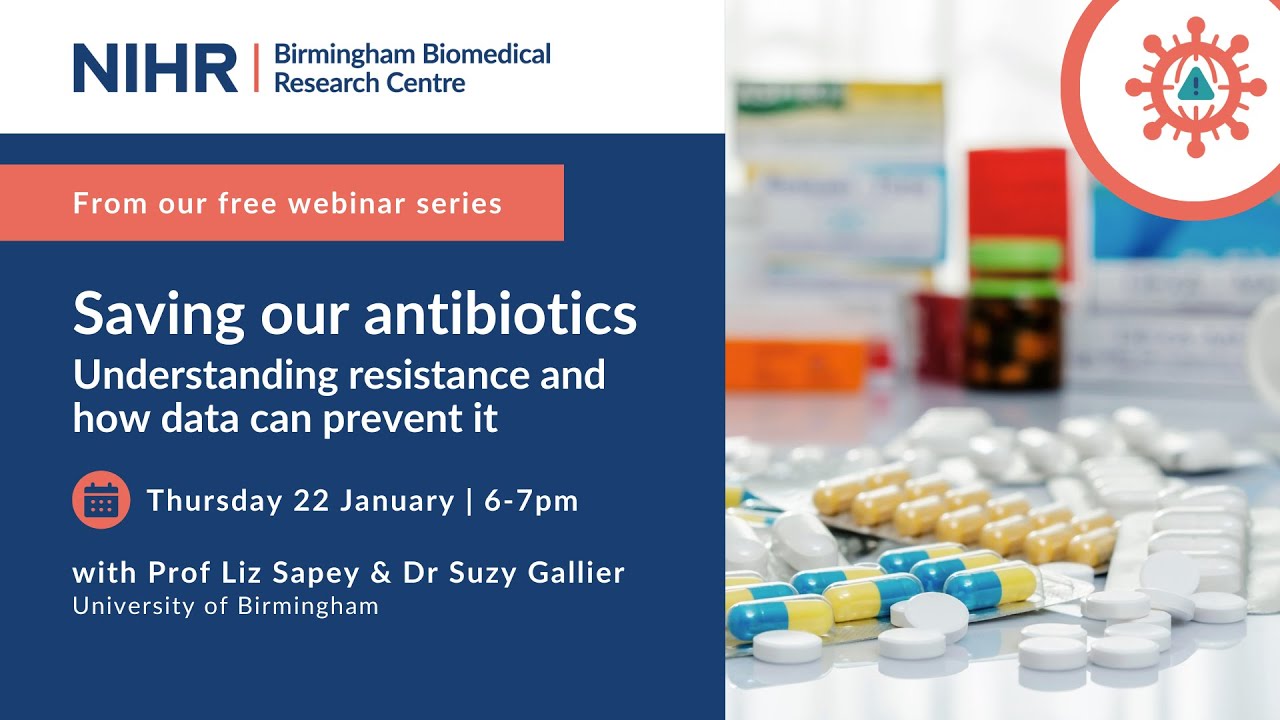 NIHR | Birmingham Biomedical Research Centre

From our free webinar series

Saving our antibiotics

Understanding resistance and how data can prevent it

Thursday 22 January | 6-7pm

with Prof Liz Sapey & Dr Suzy Gallier
University of Birmingham